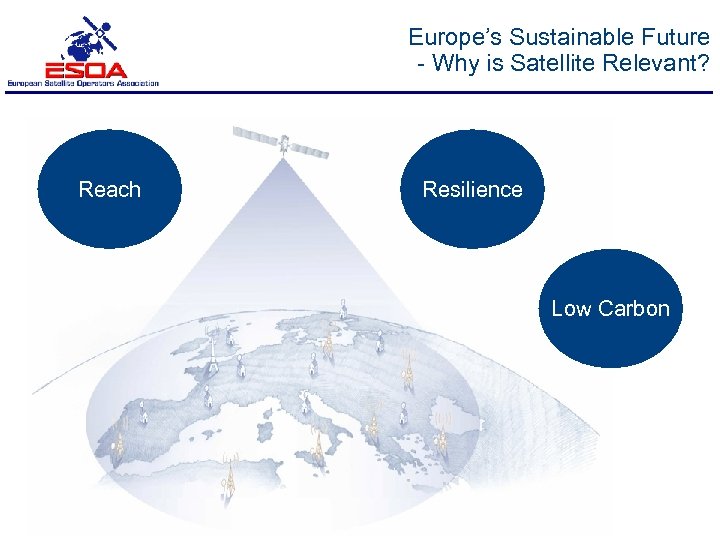 ESOA
European Satellite Operators Association

Europe's Sustainable Future
- Why is Satellite Relevant?

Reach

Resilience

Low Carbon